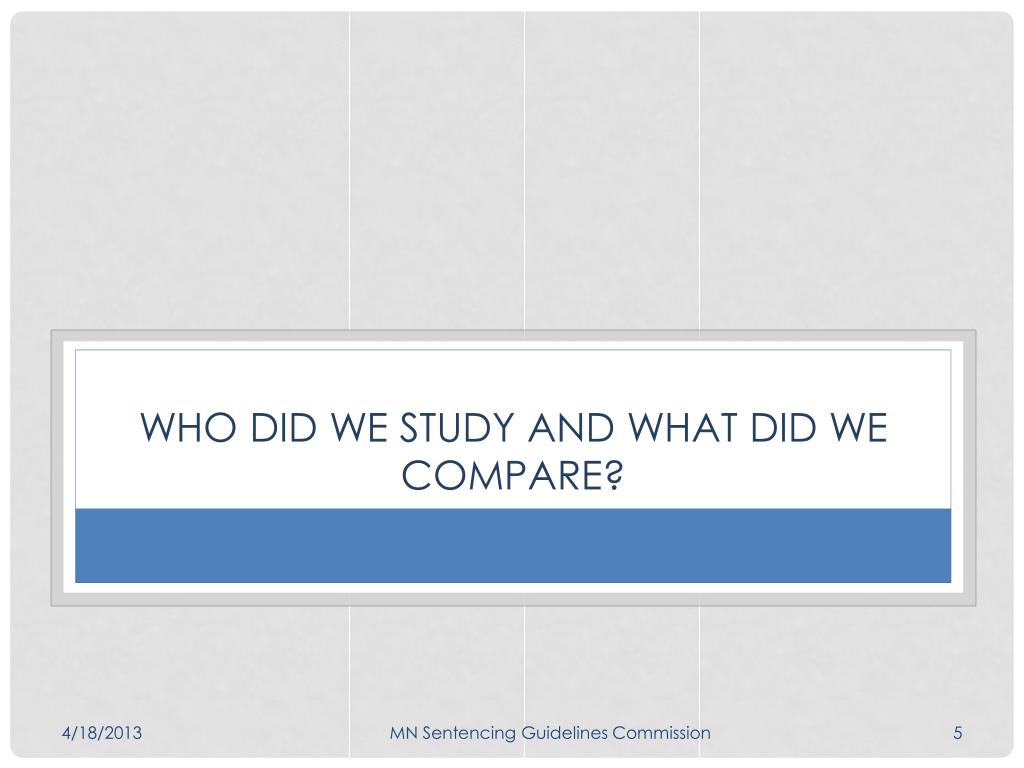 WHO DID WE STUDY AND WHAT DID WE COMPARE?

4/18/2013

MN Sentencing Guidelines Commission

5